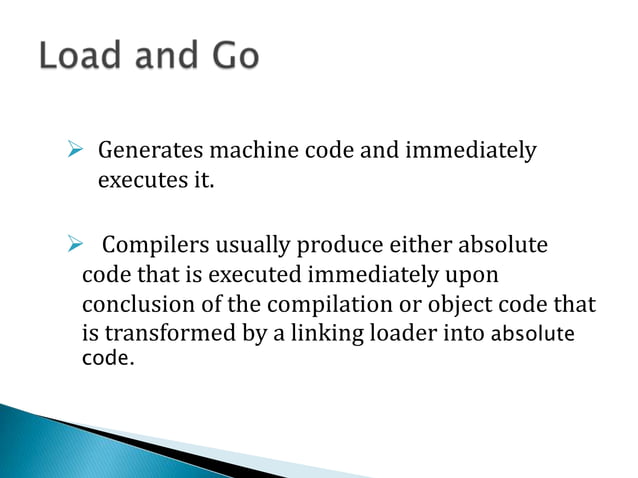 Load and Go

➢ Generates machine code and immediately executes it.

➢ Compilers usually produce either absolute code that is executed immediately upon conclusion of the compilation or object code that is transformed by a linking loader into absolute code.